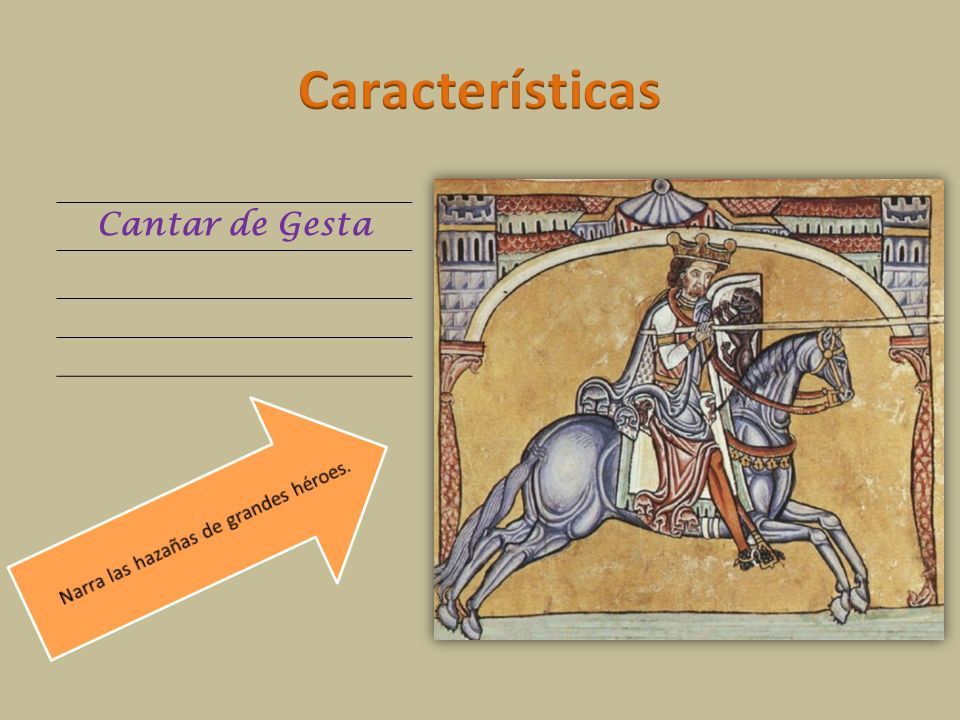 Características

Cantar de Gesta

Narra las hazañas de grandes héroes.